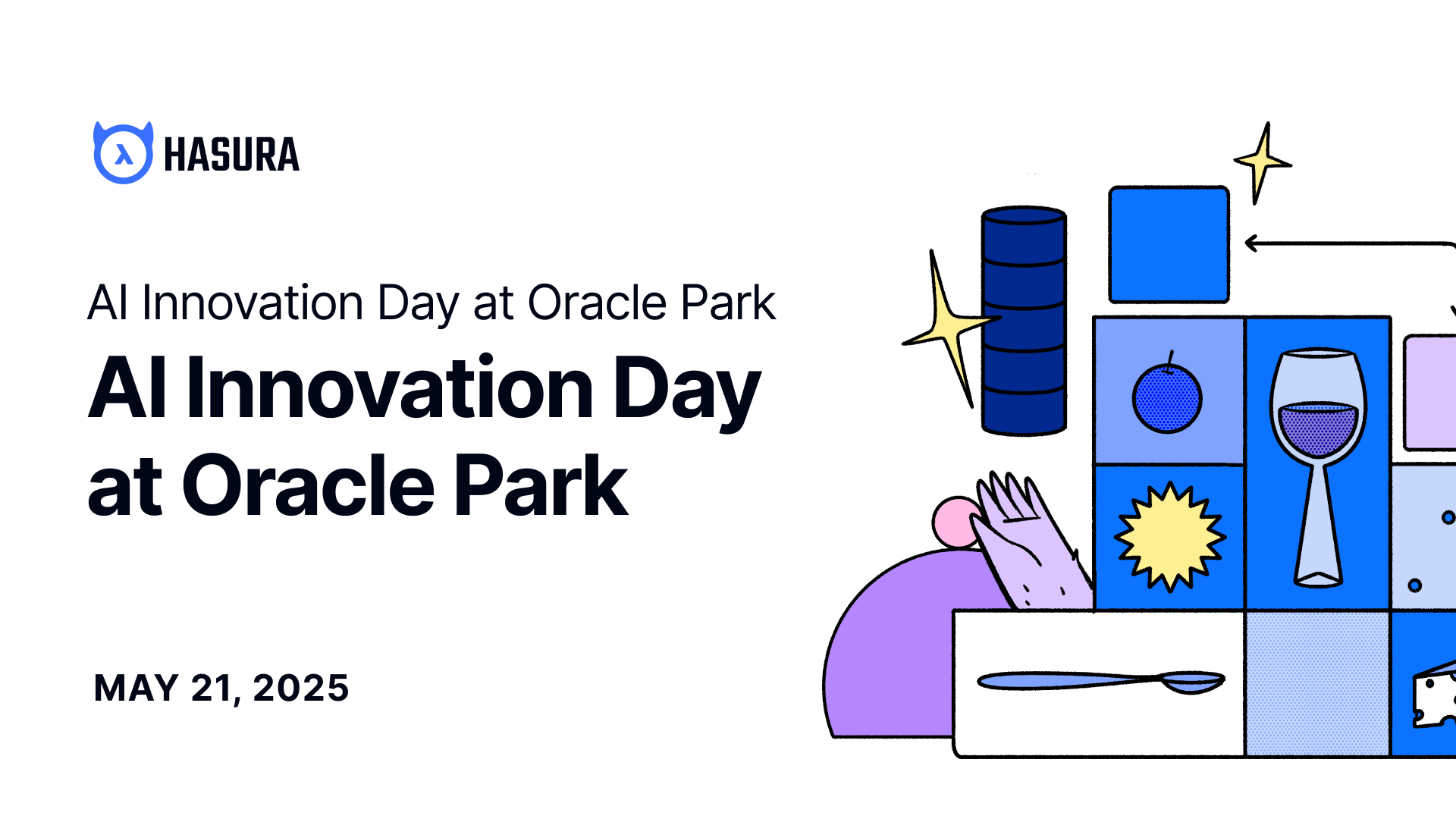 HASURA

AI Innovation Day at Oracle Park

AI Innovation Day at Oracle Park

MAY 21, 2025